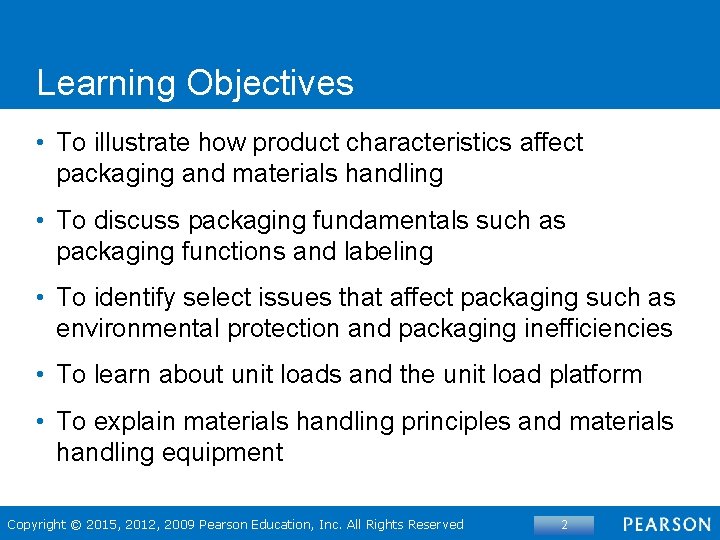 Learning Objectives

• To illustrate how product characteristics affect packaging and materials handling

• To discuss packaging fundamentals such as packaging functions and labeling

• To identify select issues that affect packaging such as environmental protection and packaging inefficiencies

• To learn about unit loads and the unit load platform

• To explain materials handling principles and materials handling equipment

Copyright © 2015, 2012, 2009 Pearson Education, Inc. All Rights Reserved

2

PEARSON